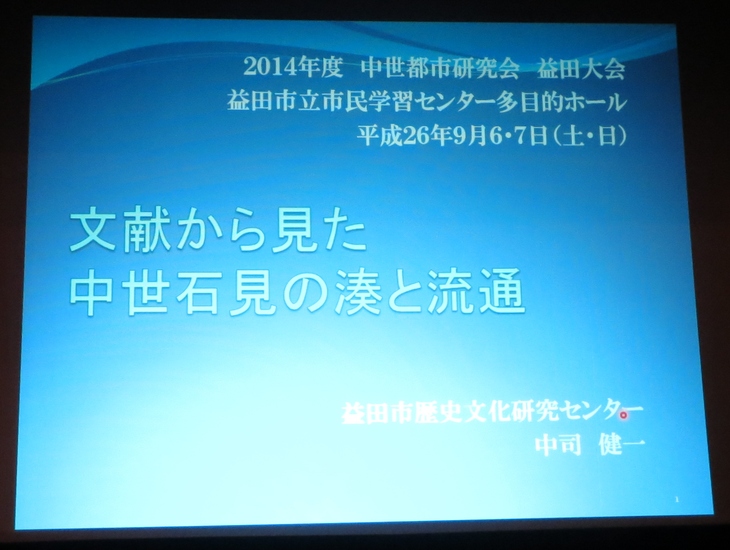 2014年度　中世都市研究会　益田大会
益田市立市民学習センター多目的ホール
平成26年9月6・7日（土・日）

文献から見た
中世石見の湊と流通

益田市歴史文化研究センター
中司　健一

1